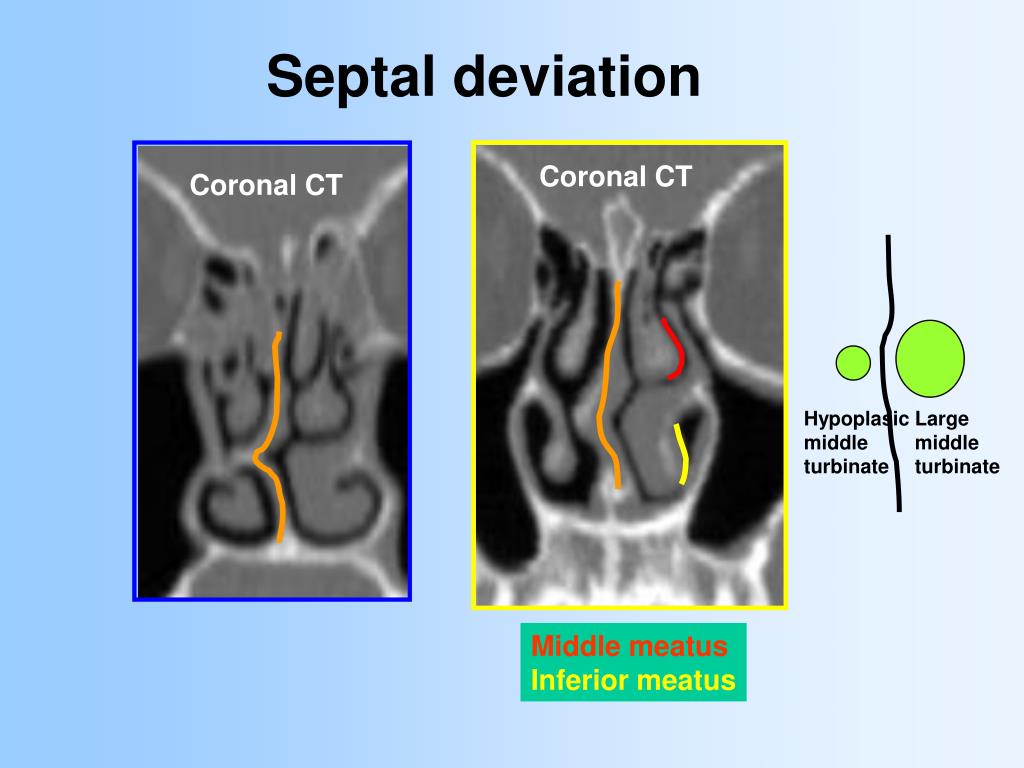 Septal deviation

Coronal CT

Coronal CT

Hypoplasic middle turbinate

Large middle turbinate

Middle meatus
Inferior meatus